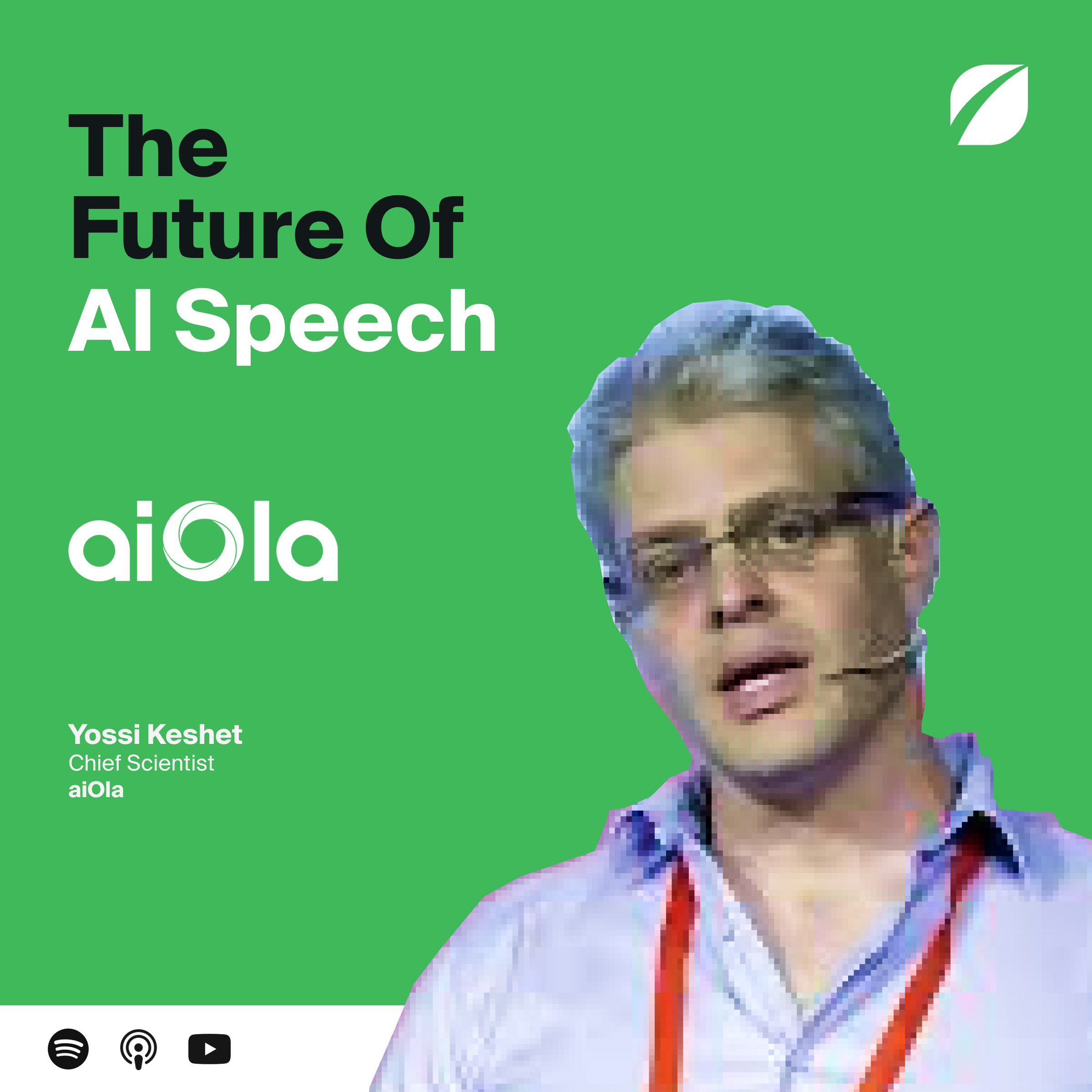 The Future Of AI Speech

aiOla

Yossi Keshet
Chief Scientist
aiOla